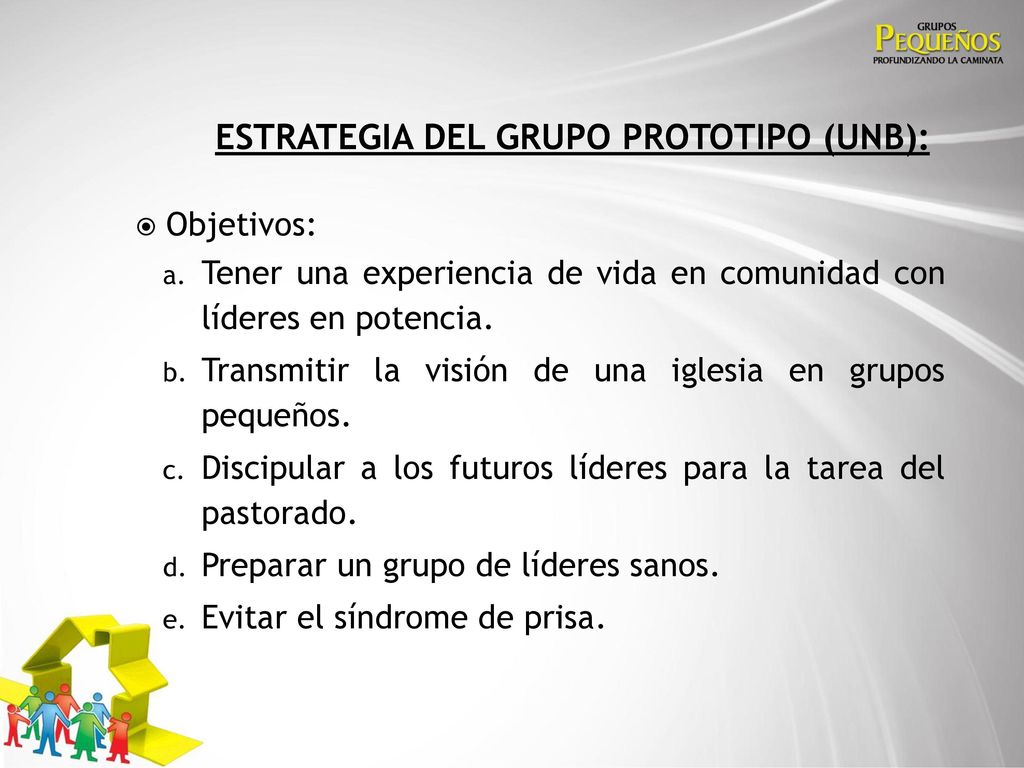 GRUPOS
PEQUEÑOS
PROFUNDIZANDO LA CAMINATA

ESTRATEGIA DEL GRUPO PROTOTIPO (UNB):

Objetivos:

a. Tener una experiencia de vida en comunidad con líderes en potencia.

b. Transmitir la visión de una iglesia en grupos pequeños.

c. Discipular a los futuros líderes para la tarea del pastorado.

d. Preparar un grupo de líderes sanos.

e. Evitar el síndrome de prisa.